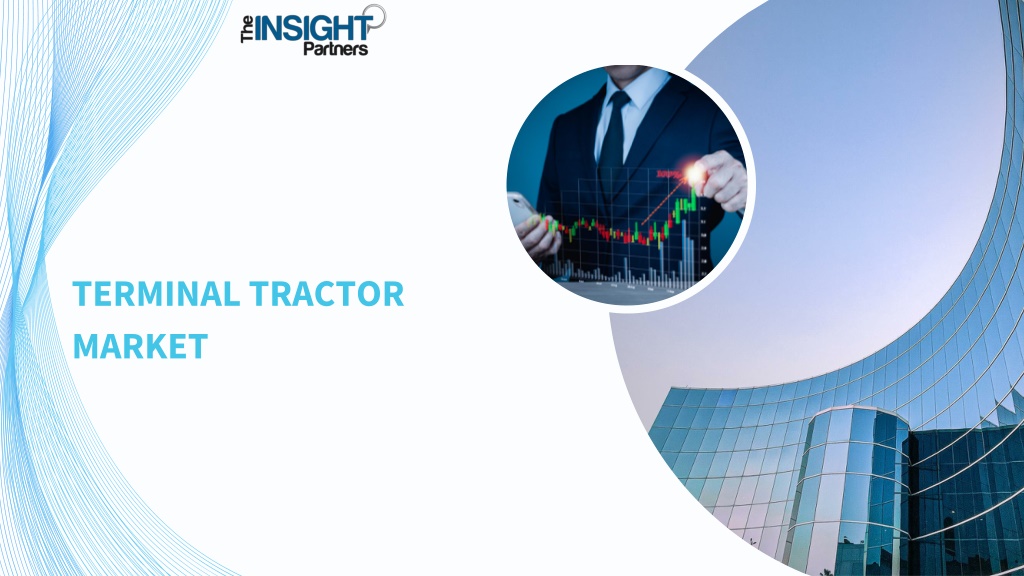 The INSIGHT Partners

TERMINAL TRACTOR MARKET